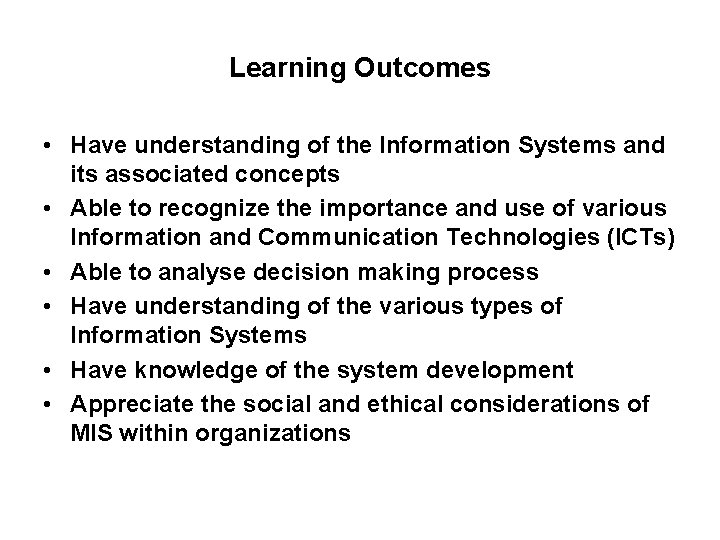 Learning Outcomes

• Have understanding of the Information Systems and its associated concepts
• Able to recognize the importance and use of various Information and Communication Technologies (ICTs)
• Able to analyse decision making process
• Have understanding of the various types of Information Systems
• Have knowledge of the system development
• Appreciate the social and ethical considerations of MIS within organizations